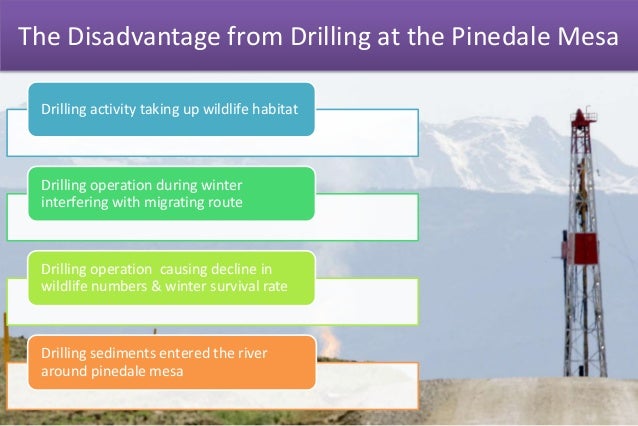 The Disadvantage from Drilling at the Pinedale Mesa

Drilling activity taking up wildlife habitat

Drilling operation during winter interfering with migrating route

Drilling operation  causing decline in wildlife numbers & winter survival rate

Drilling sediments entered the river around pinedale mesa